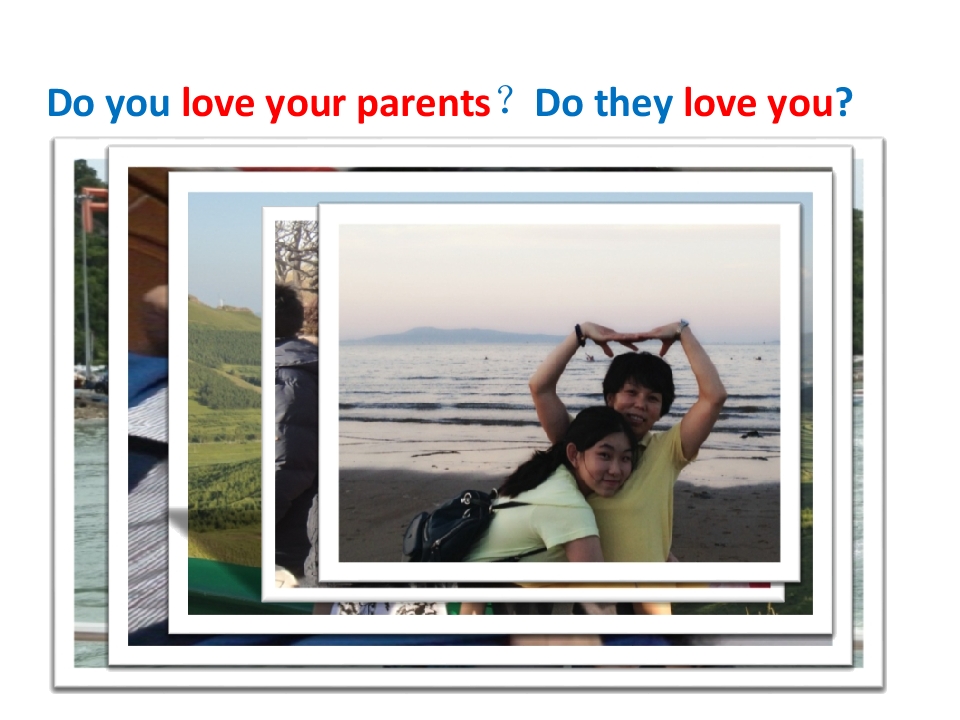 Do you love your parents？ Do they love you?